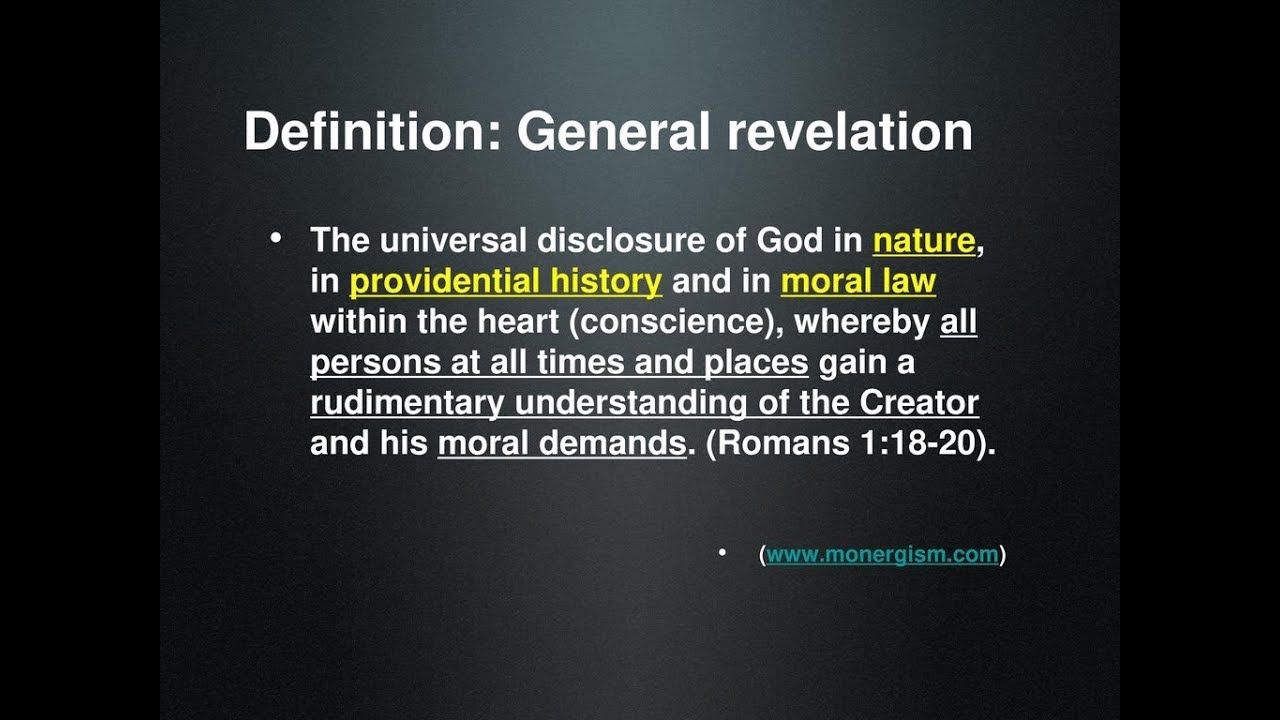 Definition: General revelation

• The universal disclosure of God in nature, in providential history and in moral law within the heart (conscience), whereby all persons at all times and places gain a rudimentary understanding of the Creator and his moral demands. (Romans 1:18-20).

• (www.monergism.com)